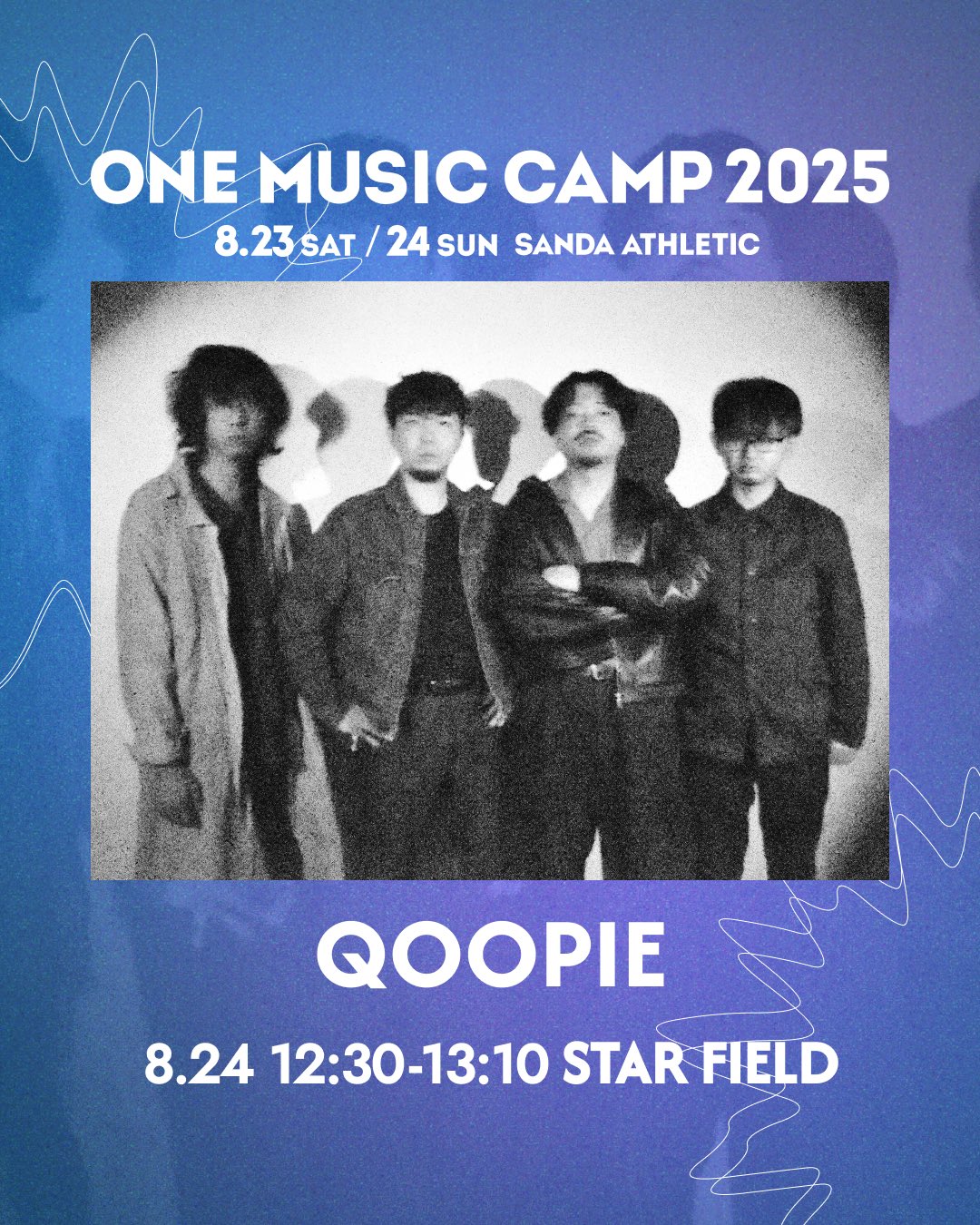 ONE MUSIC CAMP 2025
8.23 SAT / 24 SUN SANDA ATHLETIC

QOOPIE

8.24 12:30-13:10 STAR FIELD